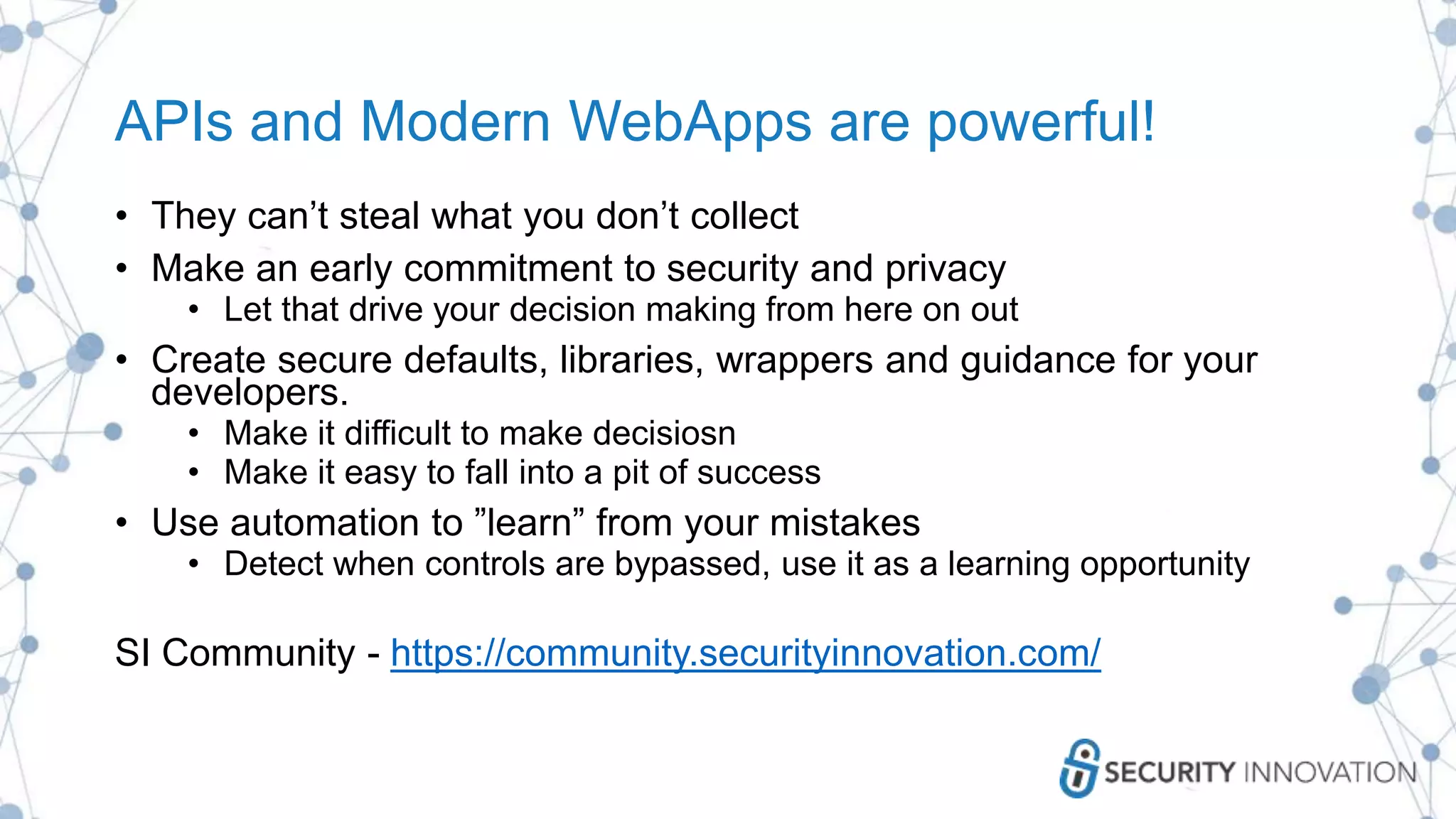 APIs and Modern WebApps are powerful!

• They can’t steal what you don’t collect
• Make an early commitment to security and privacy
  • Let that drive your decision making from here on out
• Create secure defaults, libraries, wrappers and guidance for your developers.
  • Make it difficult to make decisiosn
  • Make it easy to fall into a pit of success
• Use automation to ”learn” from your mistakes
  • Detect when controls are bypassed, use it as a learning opportunity

SI Community - https://community.securityinnovation.com/

SECURITY INNOVATION